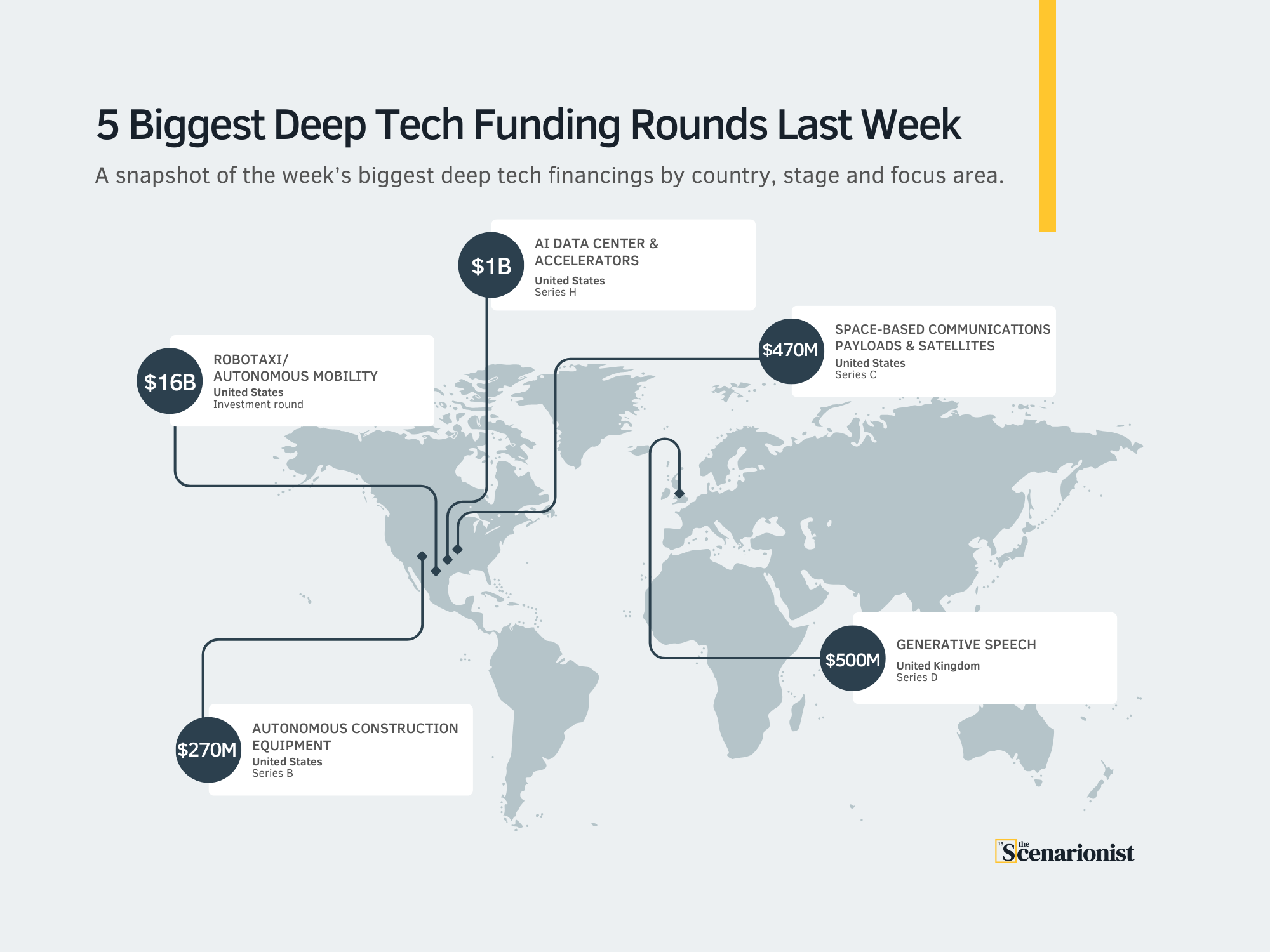 5 Biggest Deep Tech Funding Rounds Last Week

A snapshot of the week's biggest deep tech financings by country, stage and focus area.

$1B
AI DATA CENTER & ACCELERATORS
United States
Series H

$16B
ROBOTAXI/ AUTONOMOUS MOBILITY
United States
Investment round

$470M
SPACE-BASED COMMUNICATIONS PAYLOADS & SATELLITES
United States
Series C

$500M
GENERATIVE SPEECH
United Kingdom
Series D

$270M
AUTONOMOUS CONSTRUCTION EQUIPMENT
United States
Series B

the Scenarionist